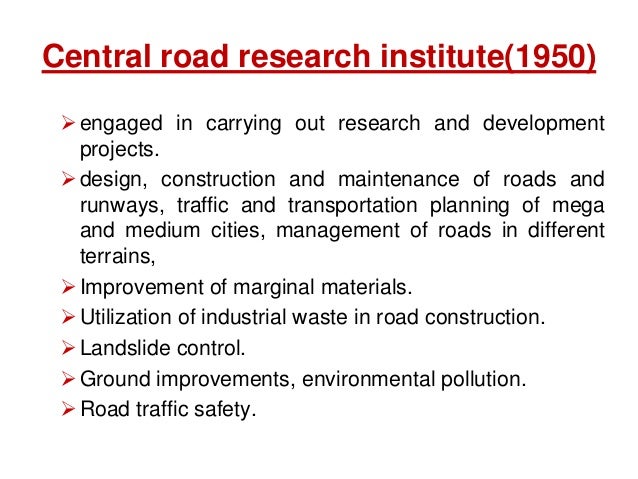 Central road research institute(1950)

➢ engaged in carrying out research and development projects.

➢ design, construction and maintenance of roads and runways, traffic and transportation planning of mega and medium cities, management of roads in different terrains,

➢ Improvement of marginal materials.

➢ Utilization of industrial waste in road construction.

➢ Landslide control.

➢ Ground improvements, environmental pollution.

➢ Road traffic safety.